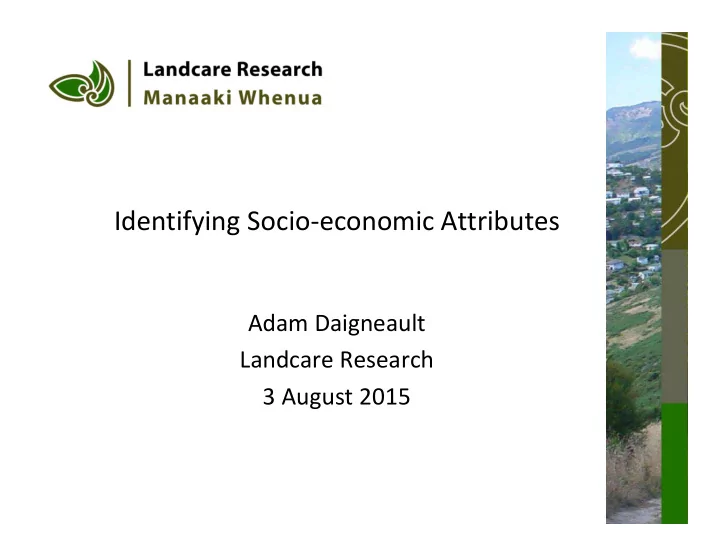 Landcare Research
Manaaki Whenua

Identifying Socio-economic Attributes

Adam Daigneault
Landcare Research
3 August 2015